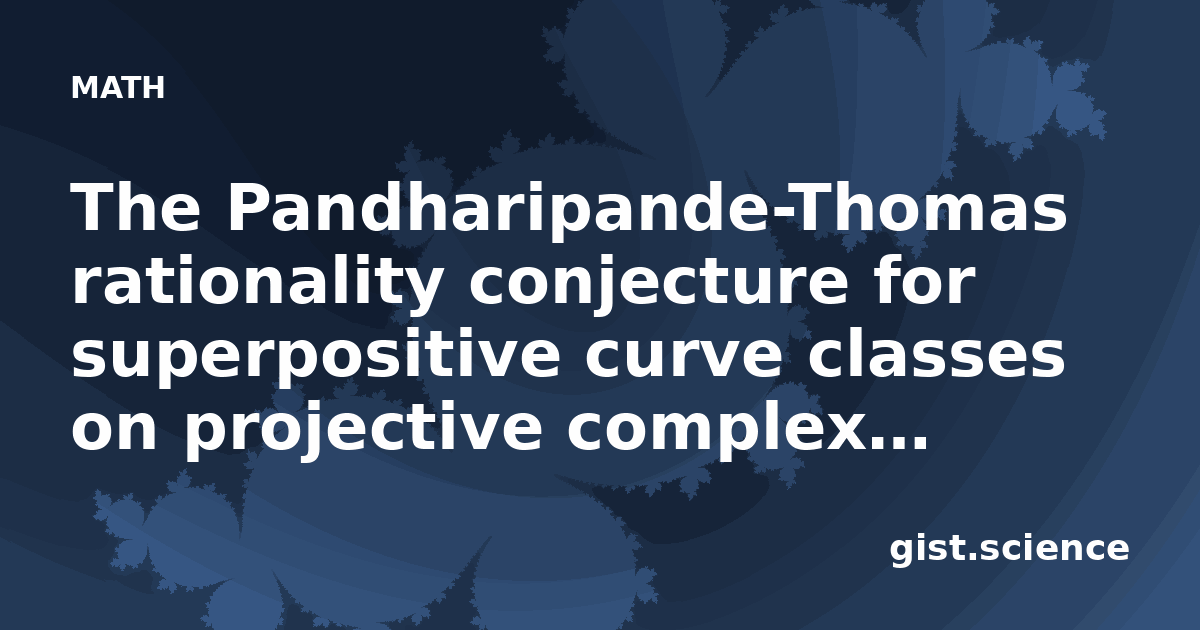 MATH

The Pandharipande-Thomas rationality conjecture for superpositive curve classes on projective complex...

gist.science